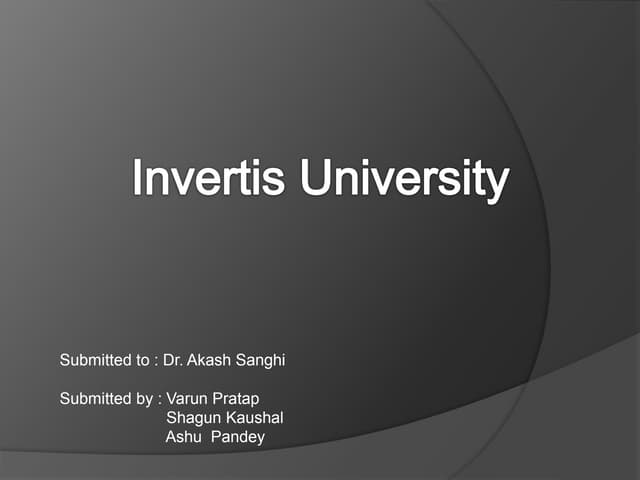 Invertis University

Submitted to : Dr. Akash Sanghi

Submitted by : Varun Pratap
Shagun Kaushal
Ashu Pandey